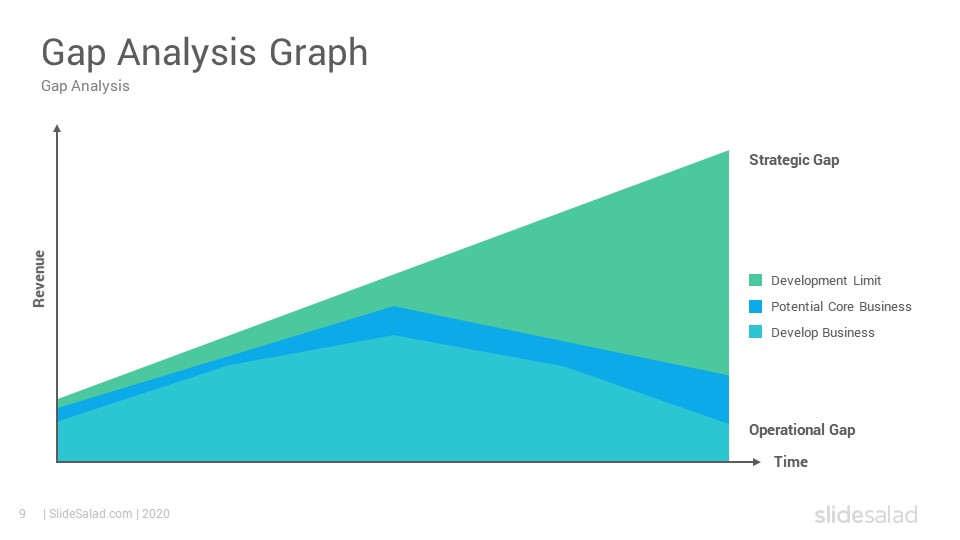 Gap Analysis Graph
Gap Analysis

Revenue

Strategic Gap

Development Limit
Potential Core Business
Develop Business

Operational Gap

Time

9 | SlideSalad.com | 2020

slidesalad